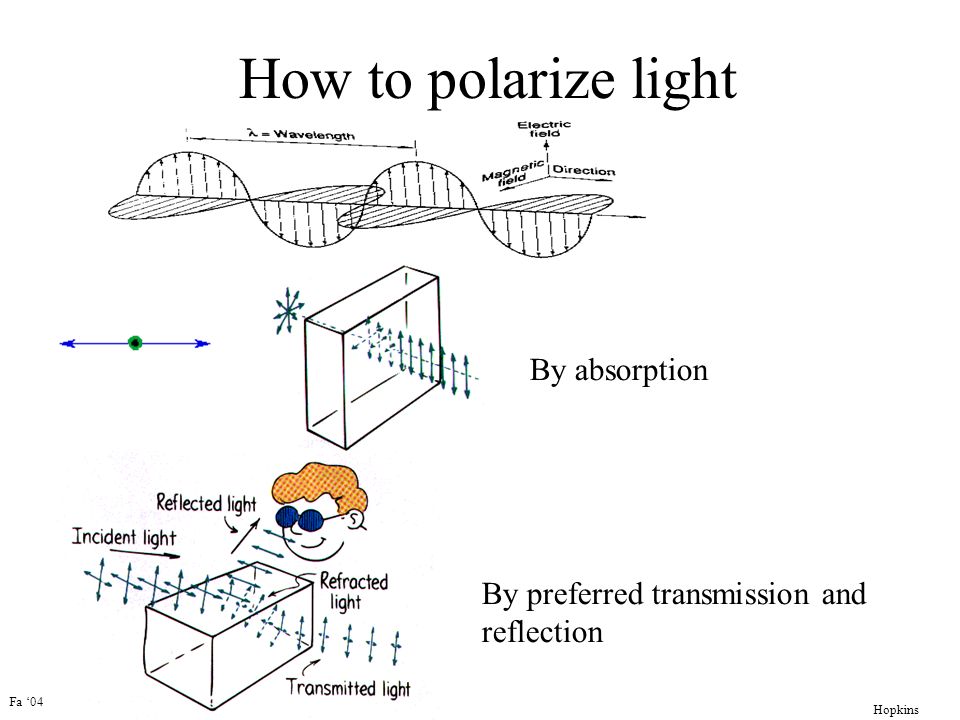 How to polarize light

$\lambda$ = Wavelength

Electric field

Magnetic field

Direction

By absorption

Reflected light

Incident light

Refracted light

Transmitted light

By preferred transmission and reflection

Fa '04

Hopkins